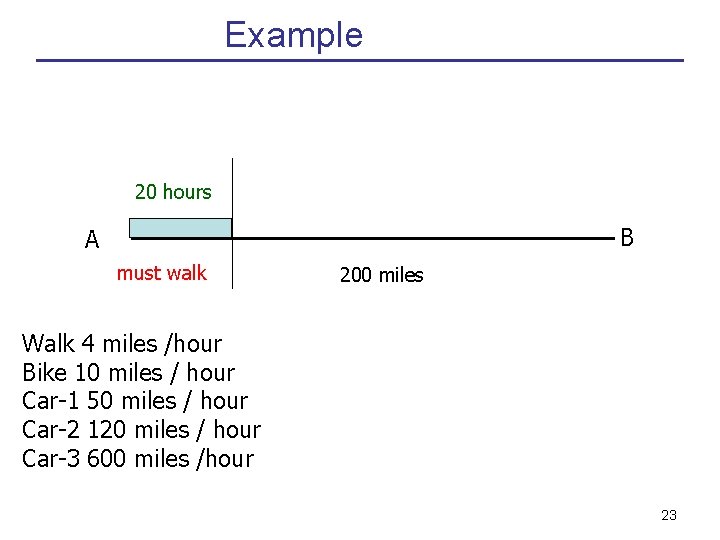 Example

20 hours

A

B

must walk

200 miles

Walk 4 miles /hour
Bike 10 miles / hour
Car-1 50 miles / hour
Car-2 120 miles / hour
Car-3 600 miles /hour

23